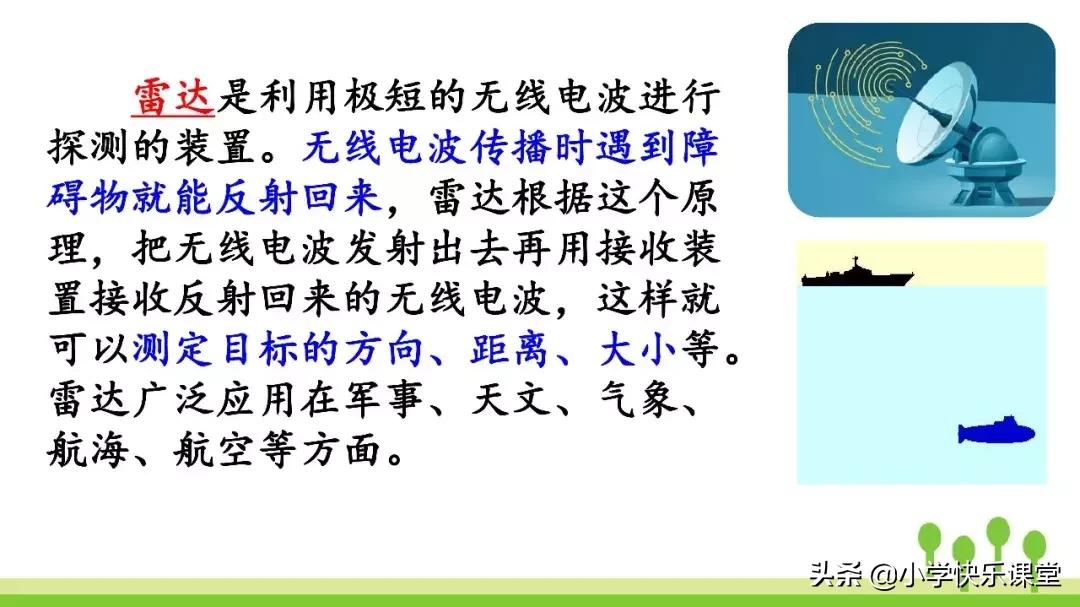 雷达是利用极短的无线电波进行探测的装置。无线电波传播时遇到障碍物就能反射回来，雷达根据这个原理，把无线电波发射出去再用接收装置接收反射回来的无线电波，这样就可以测定目标的方向、距离、大小等。雷达广泛应用在军事、天文、气象、航海、航空等方面。

头条 @小学快乐课堂